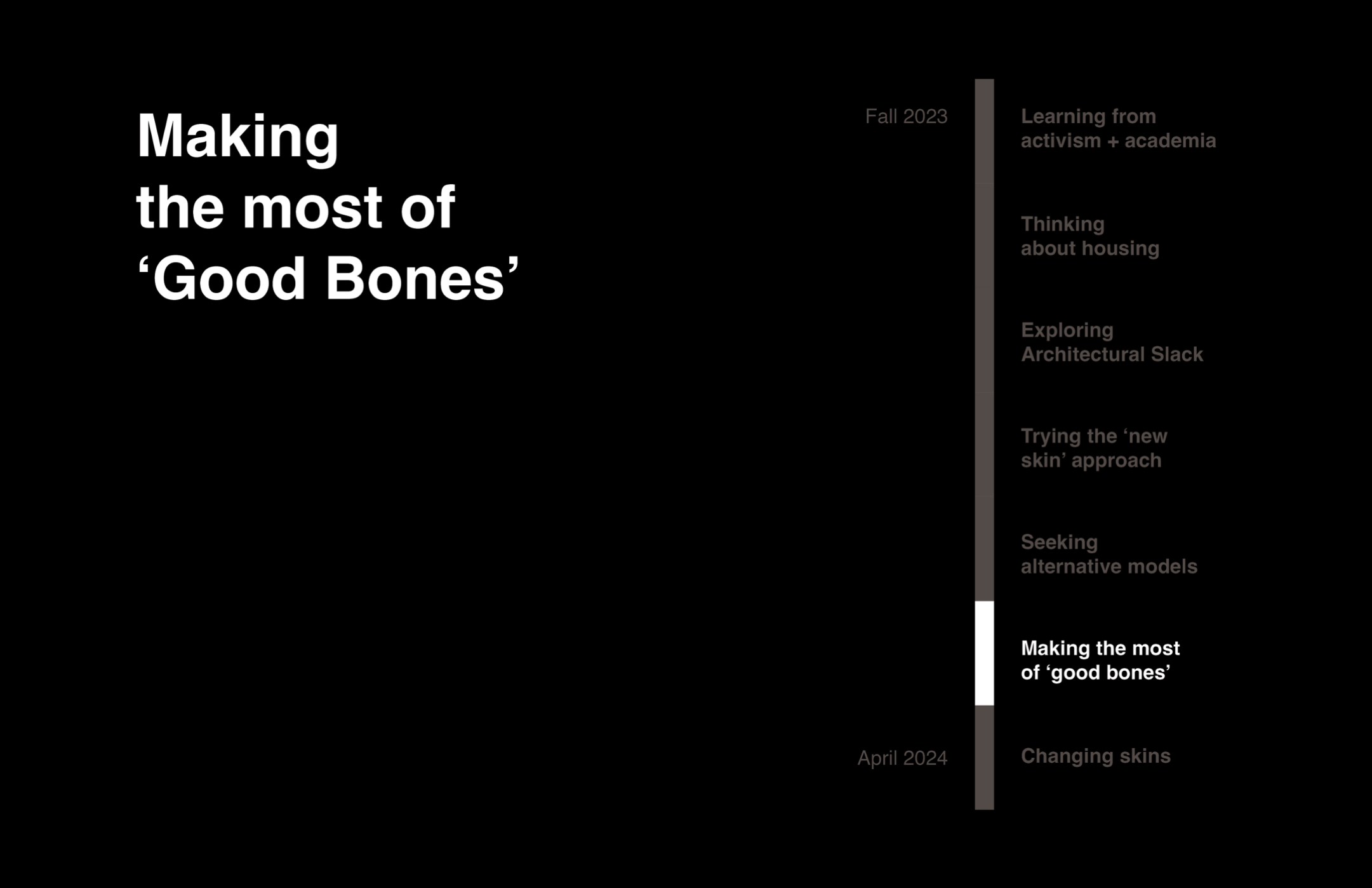 Making the most of ‘Good Bones’

Fall 2023

Learning from activism + academia

Thinking about housing

Exploring Architectural Slack

Trying the ‘new skin’ approach

Seeking alternative models

Making the most of ‘good bones’

April 2024

Changing skins